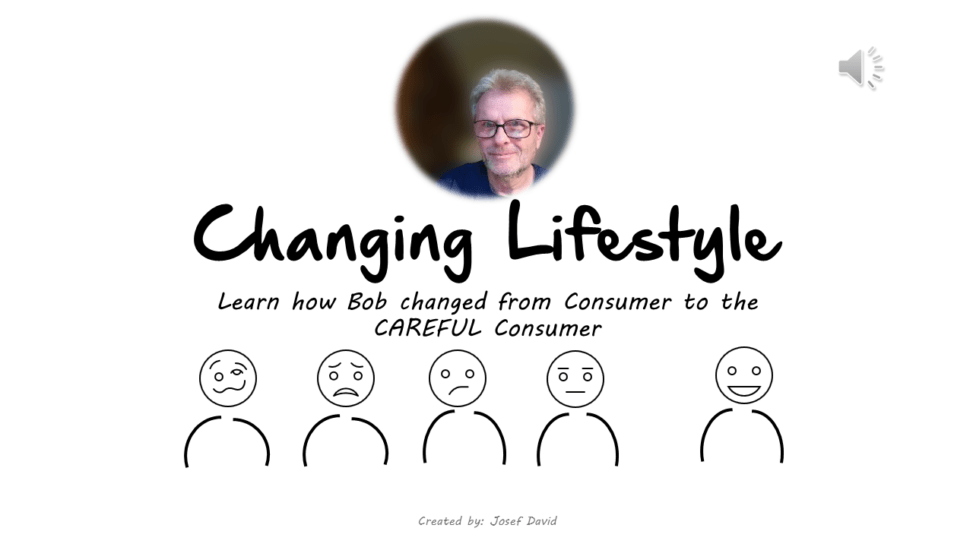 Changing Lifestyle

Learn how Bob changed from Consumer to the CAREFUL Consumer

Created by: Josef David